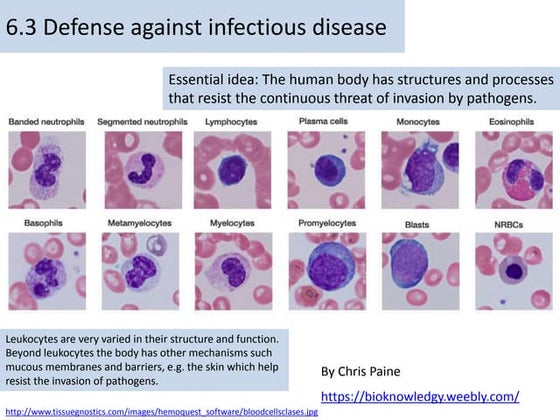 6.3 Defense against infectious disease

Essential idea: The human body has structures and processes that resist the continuous threat of invasion by pathogens.

Banded neutrophils
Segmented neutrophils
Lymphocytes
Plasma cells
Monocytes
Eosinophils
Basophils
Metamyelocytes
Myelocytes
Promyelocytes
Blasts
NRBCs

Leukocytes are very varied in their structure and function. Beyond leukocytes the body has other mechanisms such mucous membranes and barriers, e.g. the skin which help resist the invasion of pathogens.

By Chris Paine

https://bioknowledgy.weebly.com/

http://www.tissuegnostics.com/images/hemoquest_software/bloodcellsclases.jpg